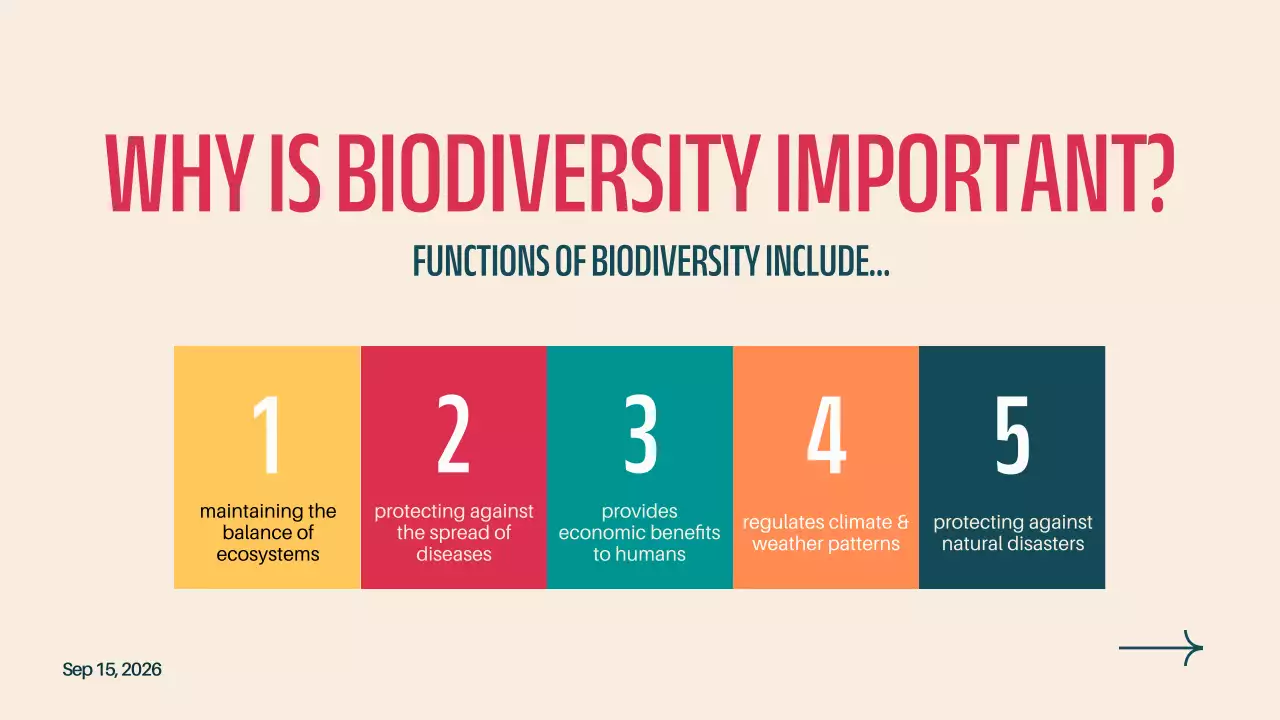 WHY IS BIODIVERSITY IMPORTANT?

FUNCTIONS OF BIODIVERSITY INCLUDE...

1
maintaining the balance of ecosystems

2
protecting against the spread of diseases

3
provides economic benefits to humans

4
regulates climate & weather patterns

5
protecting against natural disasters

Sep 15, 2026